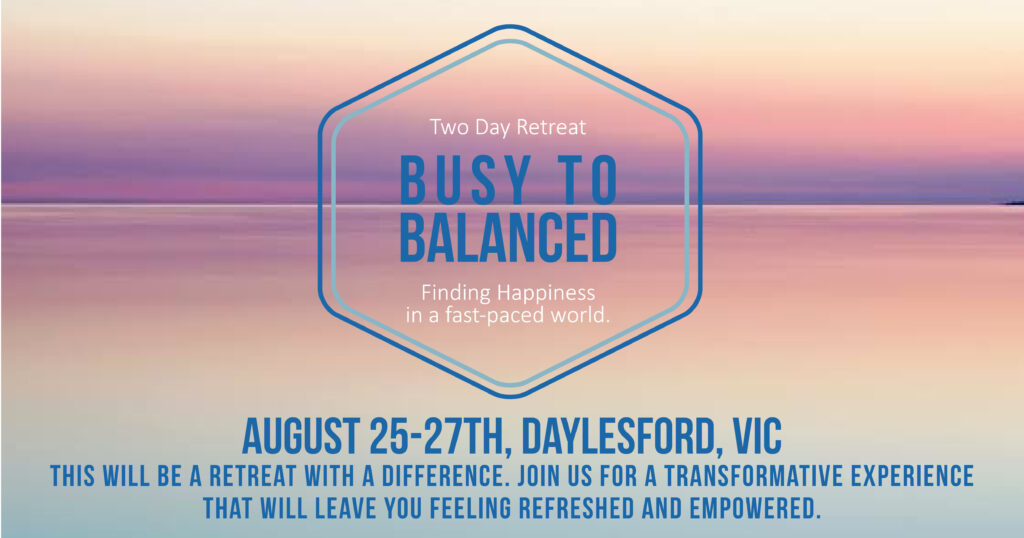 Two Day Retreat

BUSY TO BALANCED

Finding Happiness in a fast-paced world.

AUGUST 25-27TH, DAYLESFORD, VIC

THIS WILL BE A RETREAT WITH A DIFFERENCE. JOIN US FOR A TRANSFORMATIVE EXPERIENCE THAT WILL LEAVE YOU FEELING REFRESHED AND EMPOWERED.